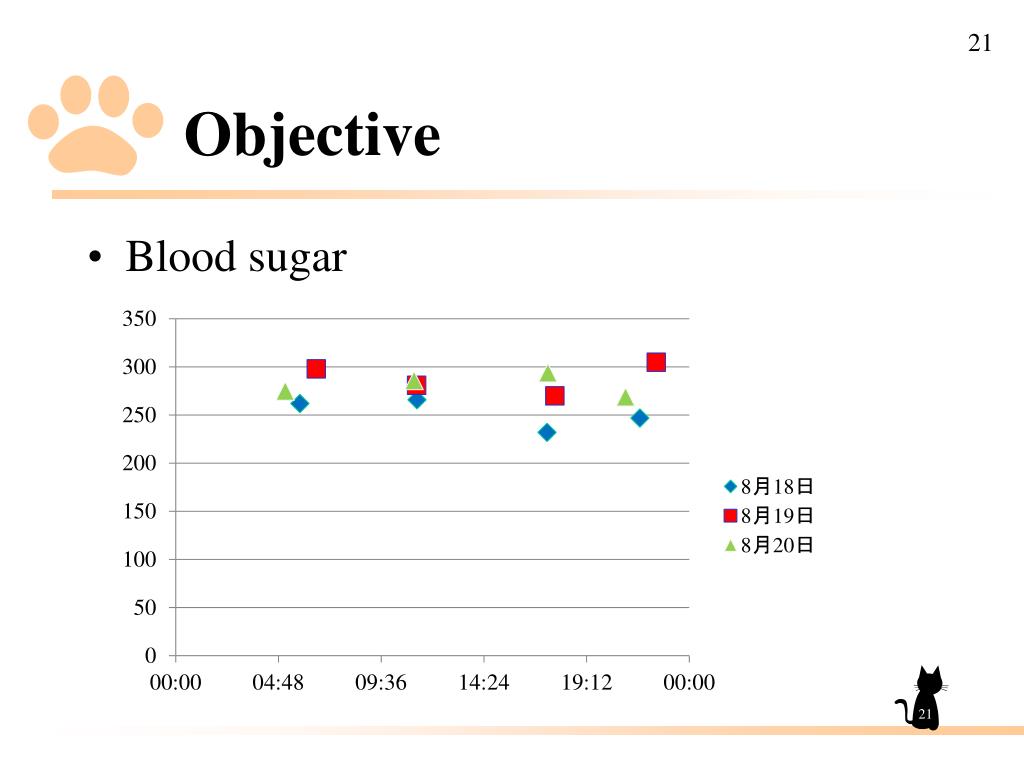 21

Objective

• Blood sugar

350
300
250
200
150
100
50
0

00:00 04:48 09:36 14:24 19:12 00:00

8月18日
8月19日
8月20日

21